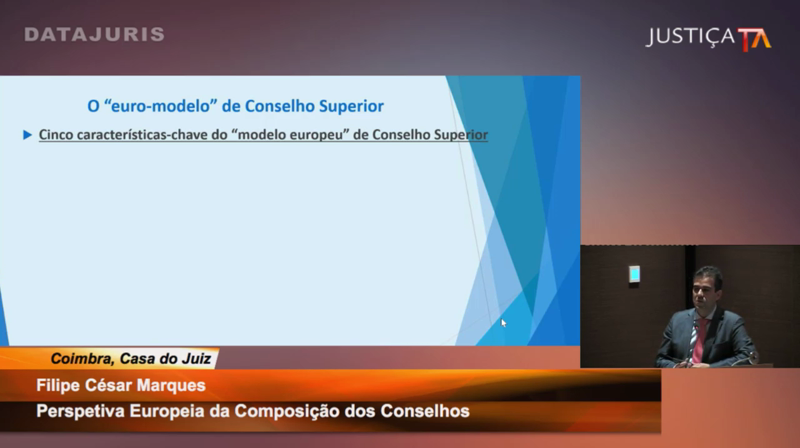 DATAJURIS

JUSTIÇA TA

O "euro-modelo" de Conselho Superior

Cinco características-chave do "modelo europeu" de Conselho Superior

Coimbra, Casa do Juiz

Filipe César Marques

Perspetiva Europeia da Composição dos Conselhos